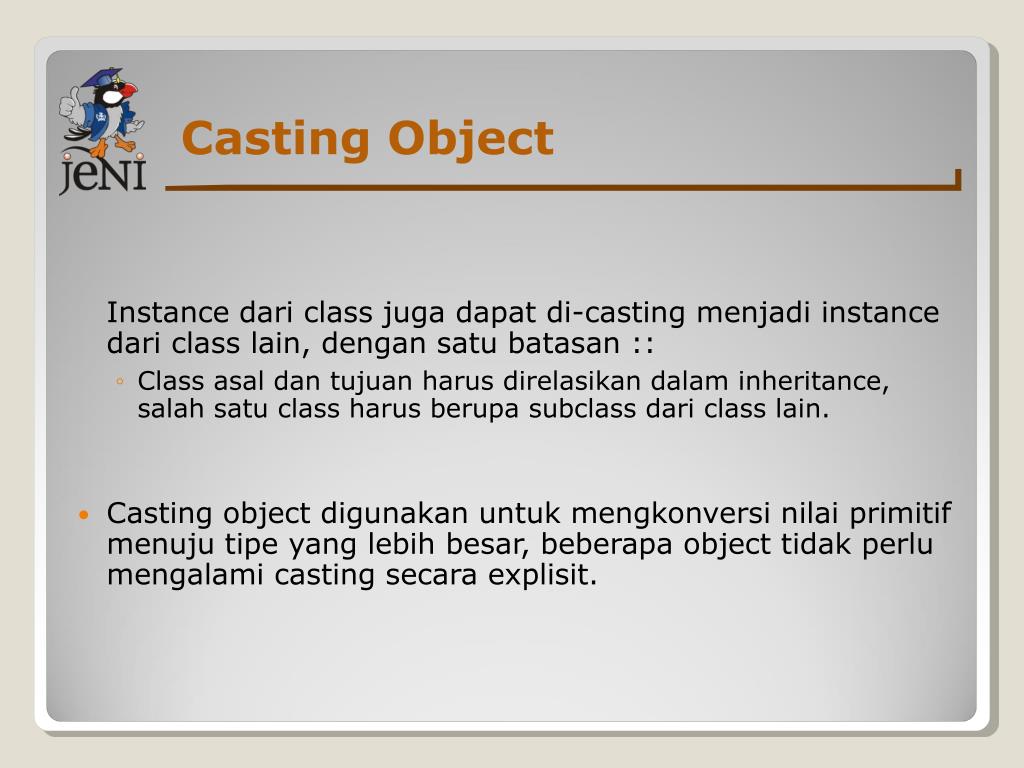 jeNI

Casting Object

Instance dari class juga dapat di-casting menjadi instance dari class lain, dengan satu batasan ::

◦ Class asal dan tujuan harus direlasikan dalam inheritance, salah satu class harus berupa subclass dari class lain.

• Casting object digunakan untuk mengkonversi nilai primitif menuju tipe yang lebih besar, beberapa object tidak perlu mengalami casting secara explisit.